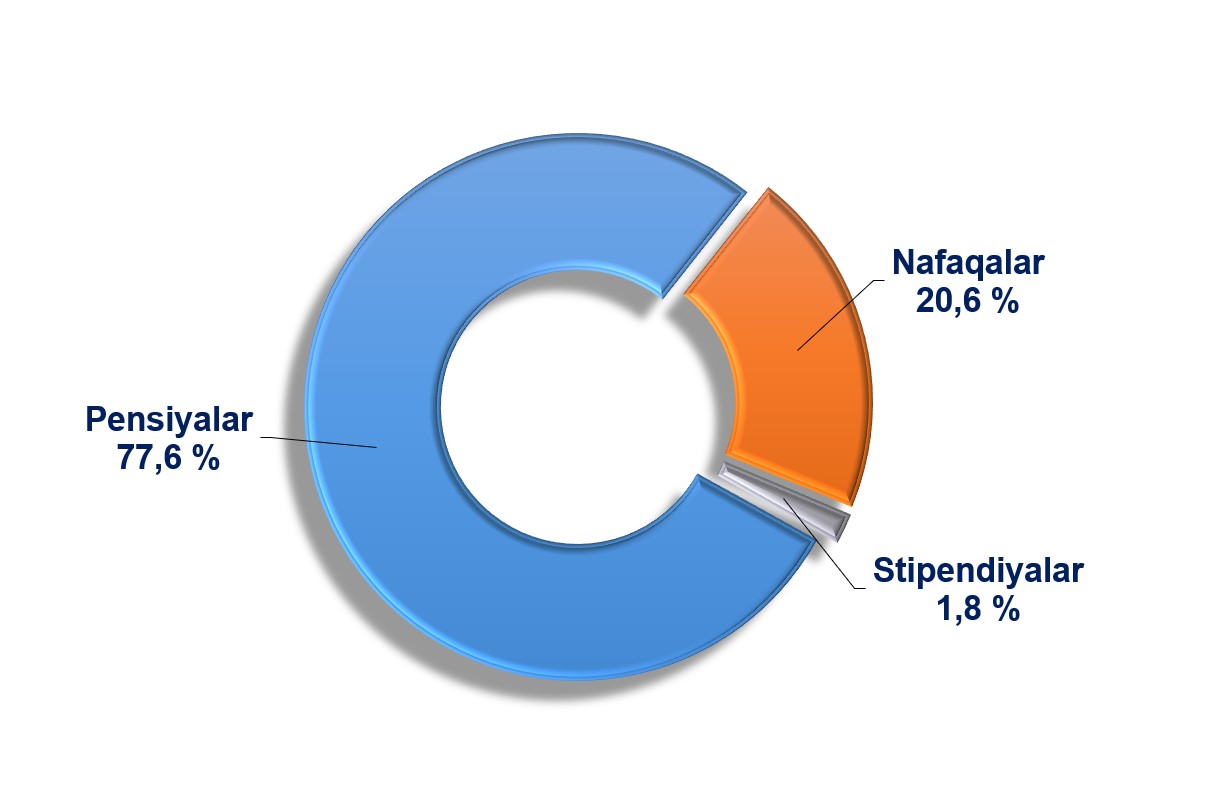 Nafaqalar
20,6 %

Pensiyalar
77,6 %

Stipendiyalar
1,8 %